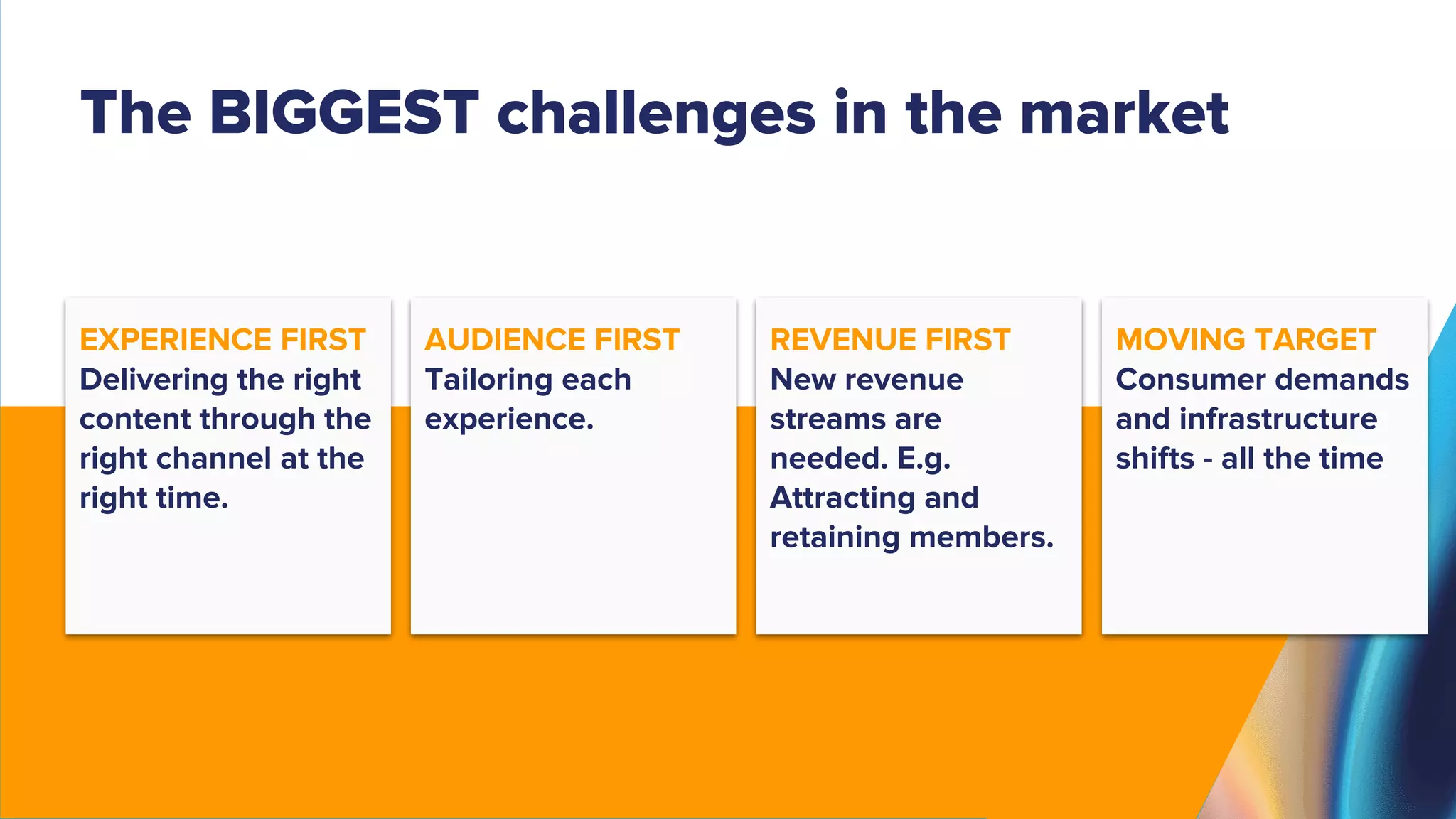 The BIGGEST challenges in the market

EXPERIENCE FIRST
Delivering the right content through the right channel at the right time.

AUDIENCE FIRST
Tailoring each experience.

REVENUE FIRST
New revenue streams are needed. E.g. Attracting and retaining members.

MOVING TARGET
Consumer demands and infrastructure shifts - all the time